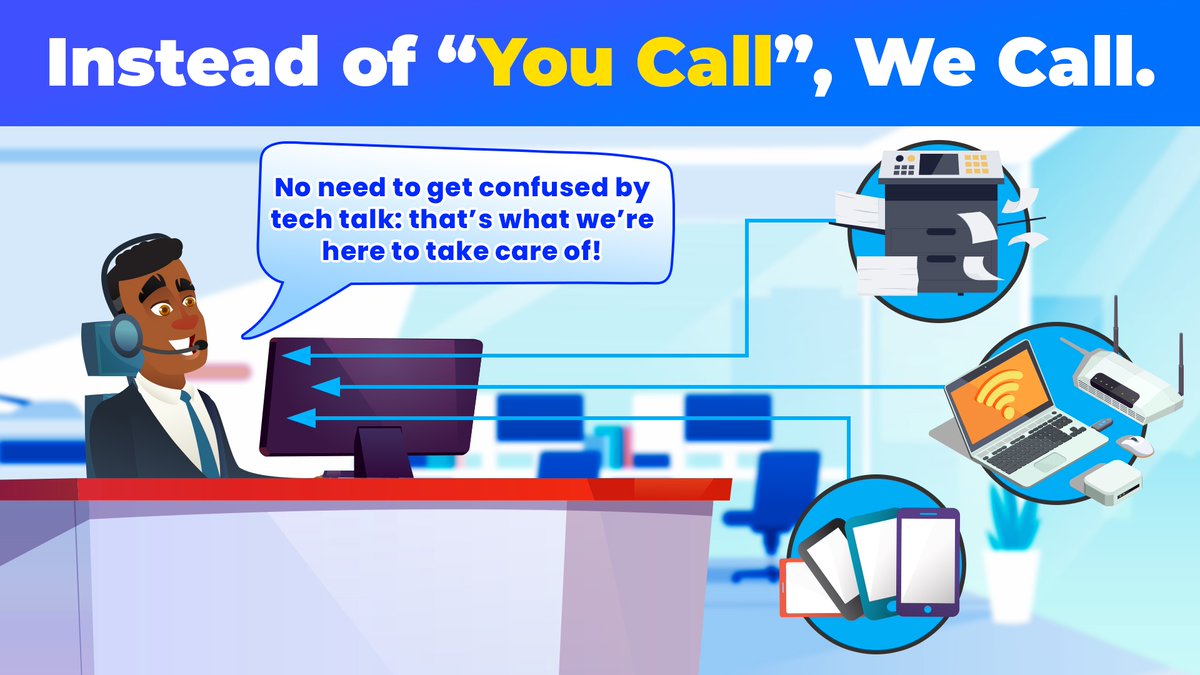 Instead of “You Call”, We Call.

No need to get confused by tech talk: that’s what we’re here to take care of!